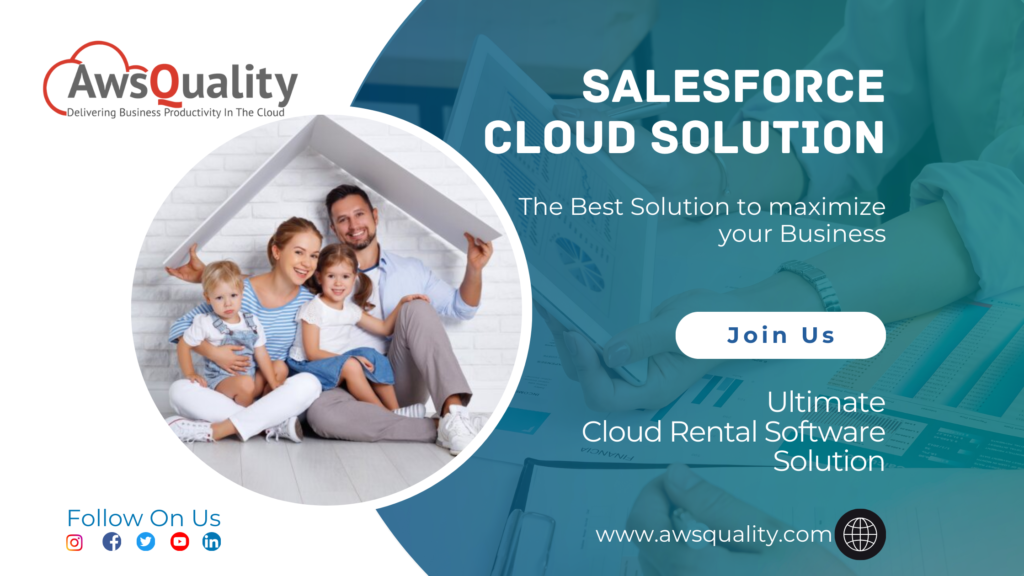 AwsQuality
Delivering Business Productivity In The Cloud

SALESFORCE CLOUD SOLUTION

The Best Solution to maximize your Business

Join Us

Ultimate Cloud Rental Software Solution

Follow On Us

www.awsquality.com